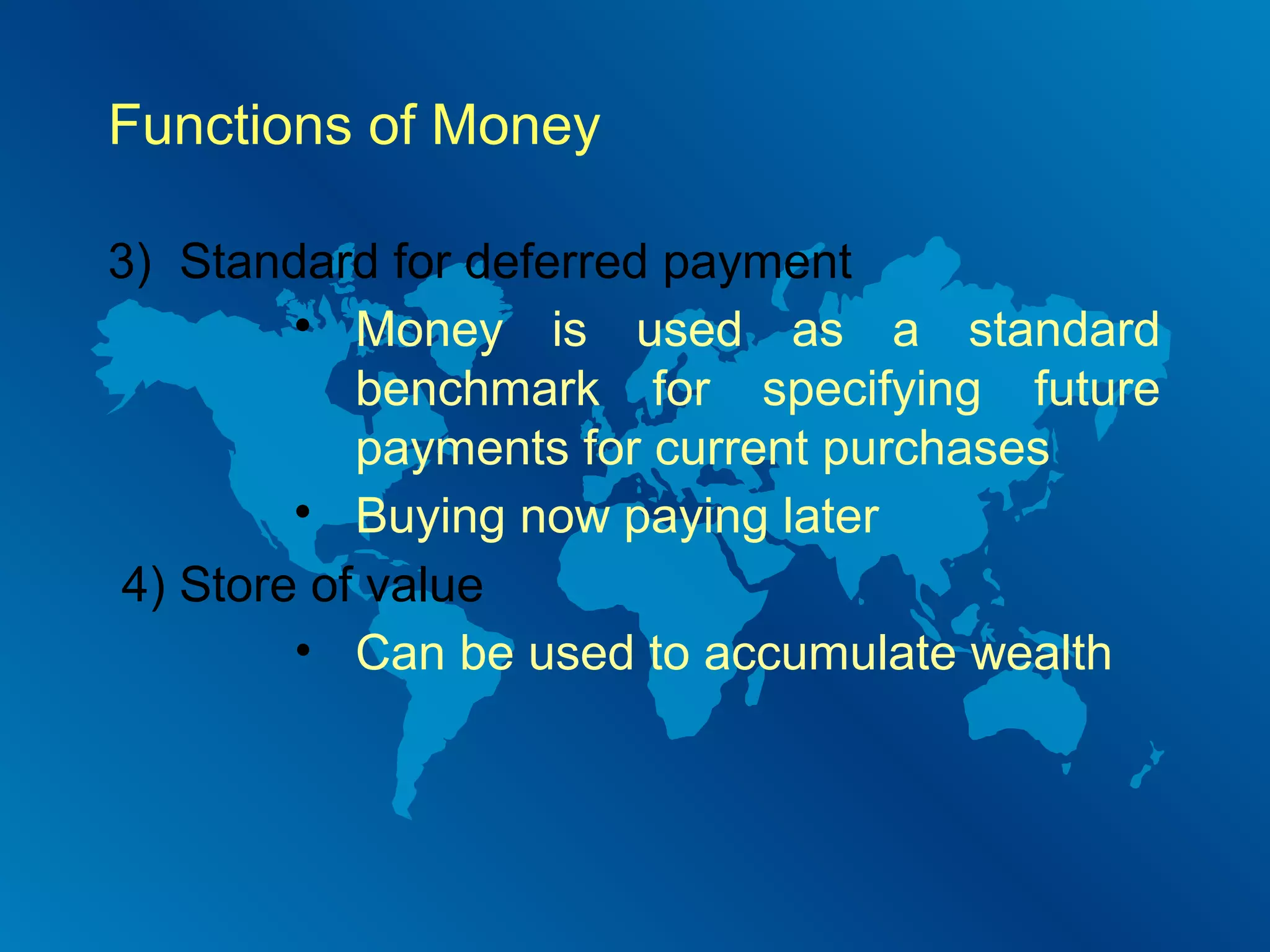 Functions of Money

3) Standard for deferred payment

• Money is used as a standard benchmark for specifying future payments for current purchases
• Buying now paying later

4) Store of value

• Can be used to accumulate wealth